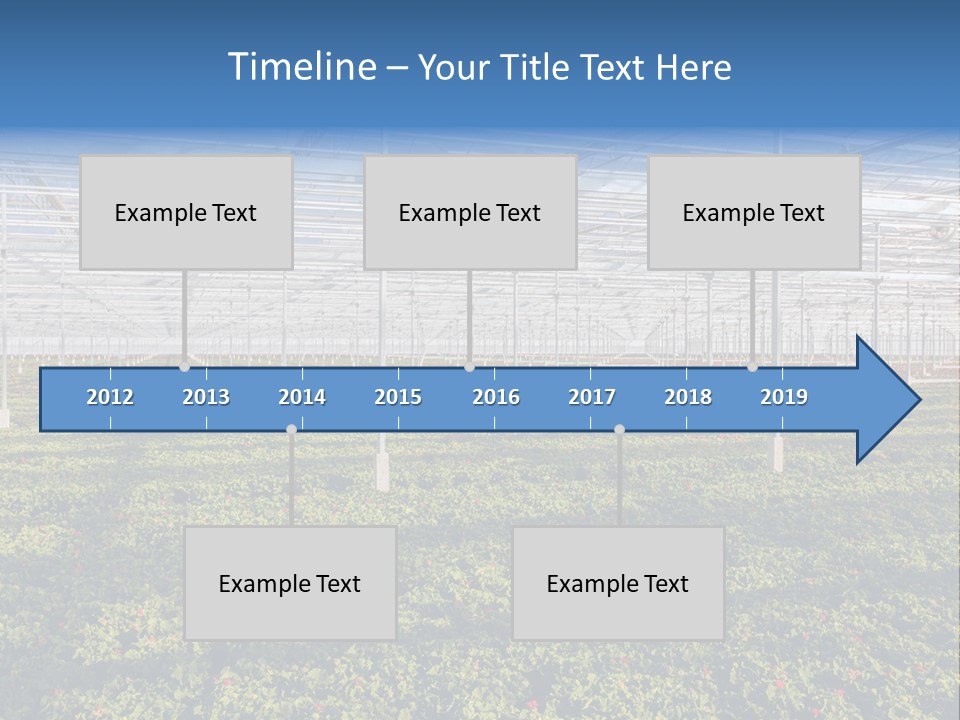 Timeline – Your Title Text Here

Example Text

Example Text

Example Text

2012 2013 2014 2015 2016 2017 2018 2019

Example Text

Example Text